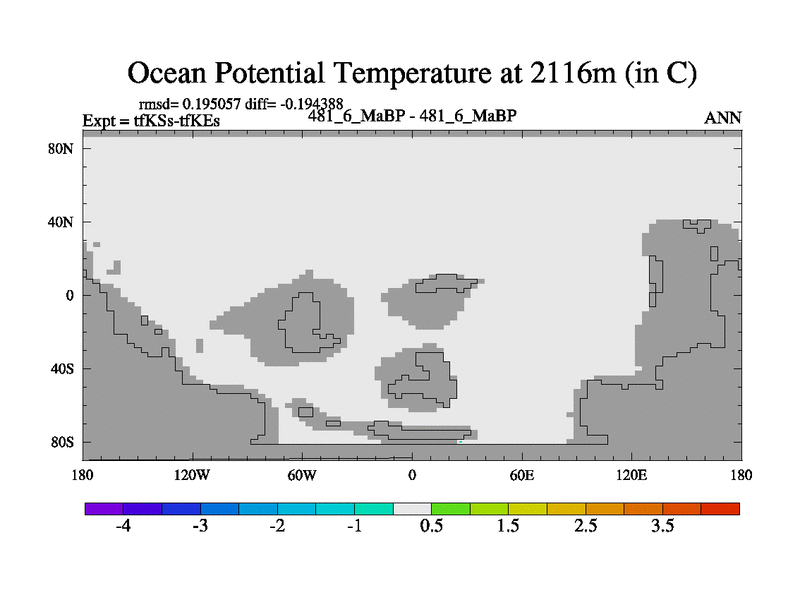 Ocean Potential Temperature at 2116m (in C)

rmsd= 0.195057 diff= -0.194388
Expt = tfKSs-tfKEs
481_6_MaBP - 481_6_MaBP
ANN

80N
40N
0
40S
80S

180
120W
60W
0
60E
120E
180

-4
-3
-2
-1
0.5
1.5
2.5
3.5